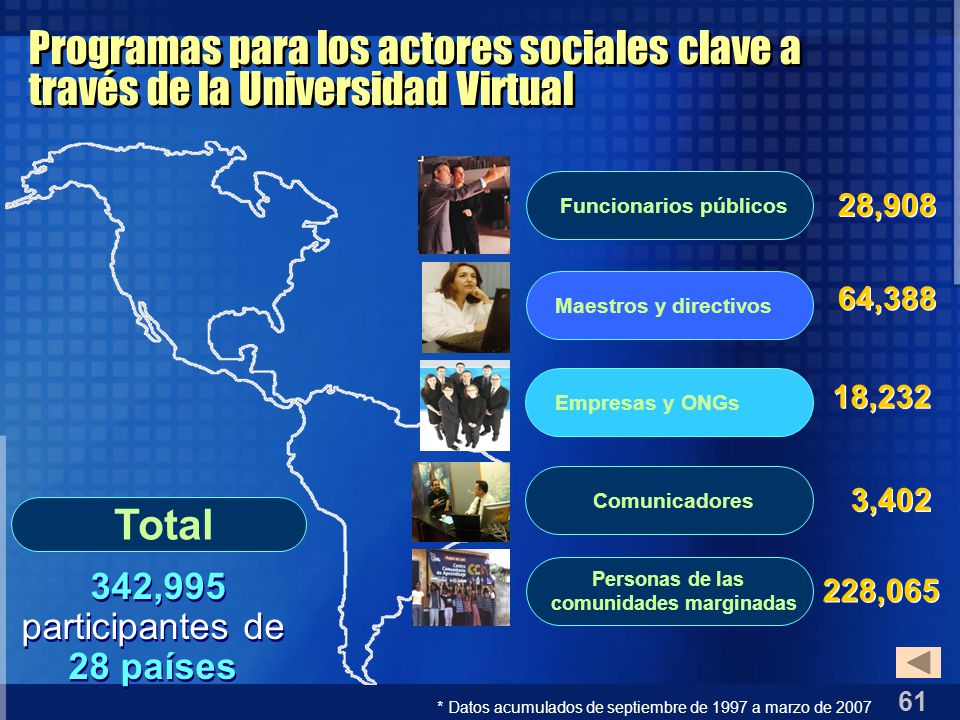 Programas para los actores sociales clave a través de la Universidad Virtual

Funcionarios públicos 28,908

Maestros y directivos 64,388

Empresas y ONGs 18,232

Comunicadores 3,402

Personas de las comunidades marginadas 228,065

Total

342,995 participantes de 28 países

* Datos acumulados de septiembre de 1997 a marzo de 2007

61